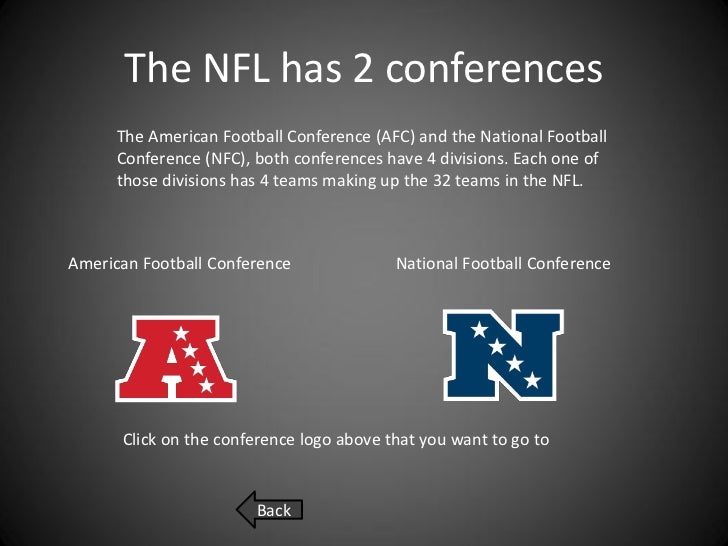 The NFL has 2 conferences

The American Football Conference (AFC) and the National Football Conference (NFC), both conferences have 4 divisions. Each one of those divisions has 4 teams making up the 32 teams in the NFL.

American Football Conference

National Football Conference

A

N

Click on the conference logo above that you want to go to

Back